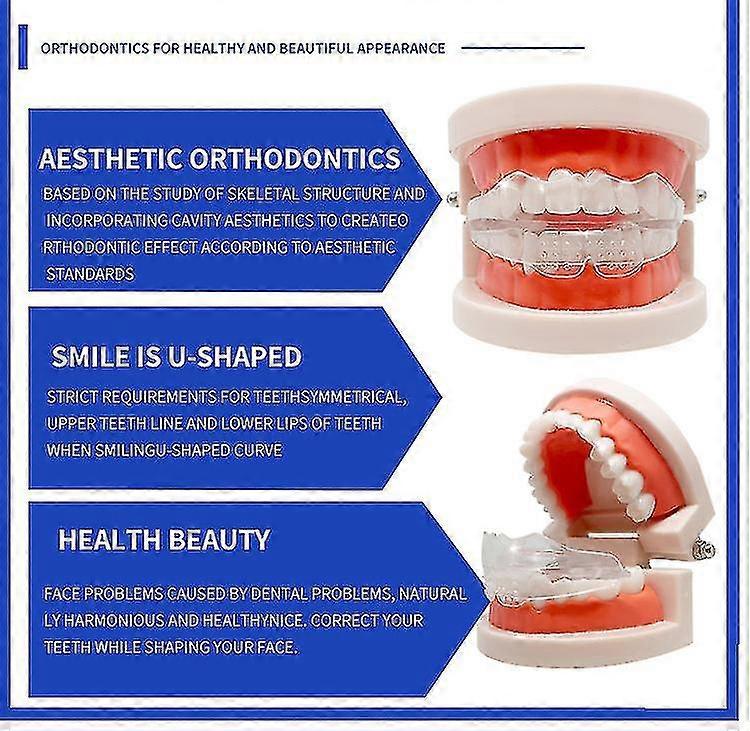 ORTHODONTICS FOR HEALTHY AND BEAUTIFUL APPEARANCE

AESTHETIC ORTHODONTICS

BASED ON THE STUDY OF SKELETAL STRUCTURE AND INCORPORATING CAVITY AESTHETICS TO CREATEO RTHODONTIC EFFECT ACCORDING TO AESTHETIC STANDARDS

SMILE IS U-SHAPED

STRICT REQUIREMENTS FOR TEETHSYMMETRICAL, UPPER TEETH LINE AND LOWER LIPS OF TEETH WHEN SMILINGU-SHAPED CURVE

HEALTH BEAUTY

FACE PROBLEMS CAUSED BY DENTAL PROBLEMS, NATURAL LY HARMONIOUS AND HEALTHYNICE. CORRECT YOUR TEETH WHILE SHAPING YOUR FACE.